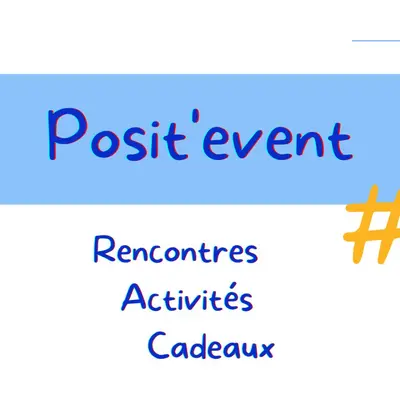 Posit'event

#

Rencontres
Activités
Cadeaux